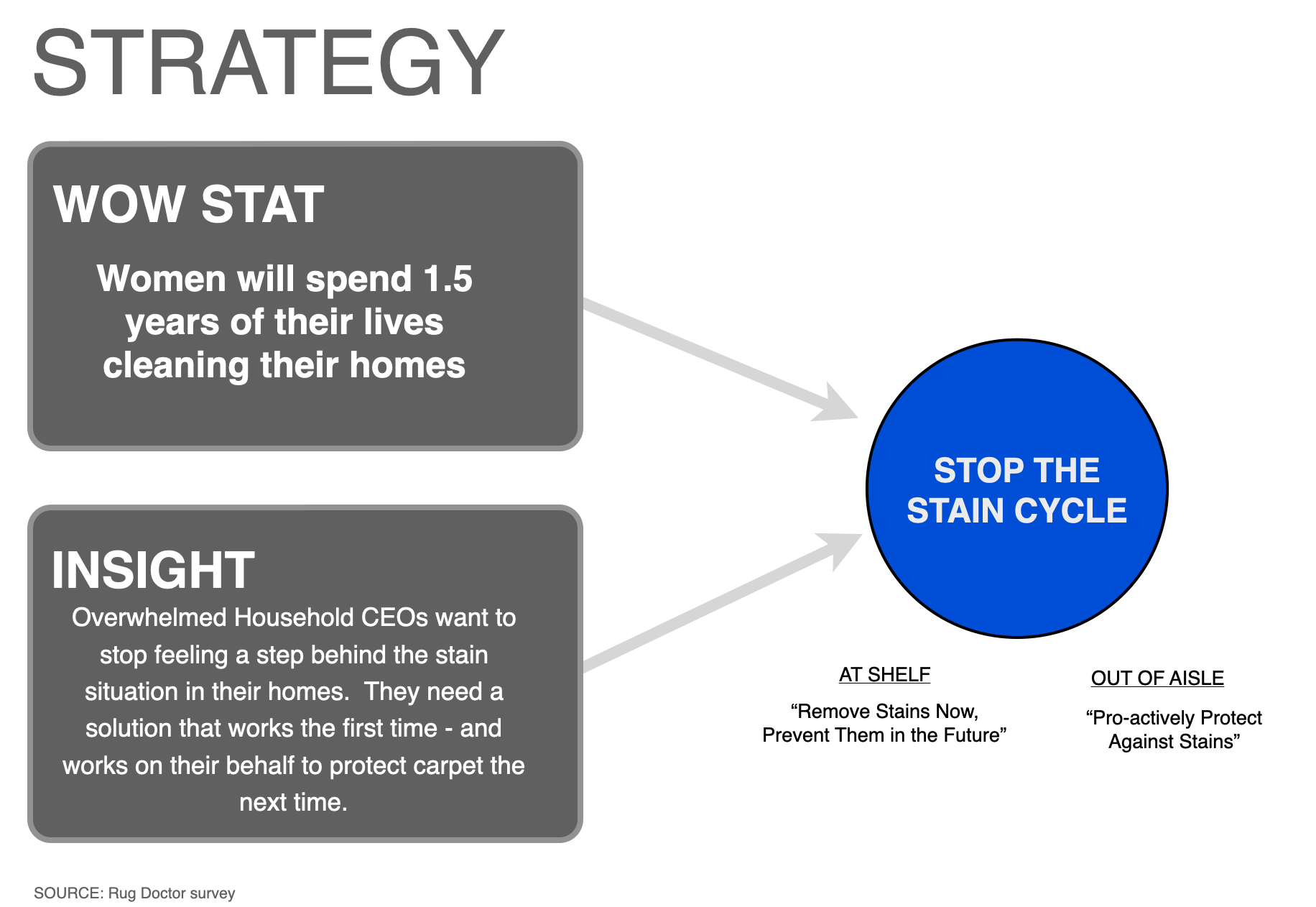 STRATEGY

WOW STAT

Women will spend 1.5 years of their lives cleaning their homes

INSIGHT

Overwhelmed Household CEOs want to stop feeling a step behind the stain situation in their homes. They need a solution that works the first time - and works on their behalf to protect carpet the next time.

STOP THE STAIN CYCLE

AT SHELF

“Remove Stains Now, Prevent Them in the Future”

OUT OF AISLE

“Pro-actively Protect Against Stains”

SOURCE: Rug Doctor survey